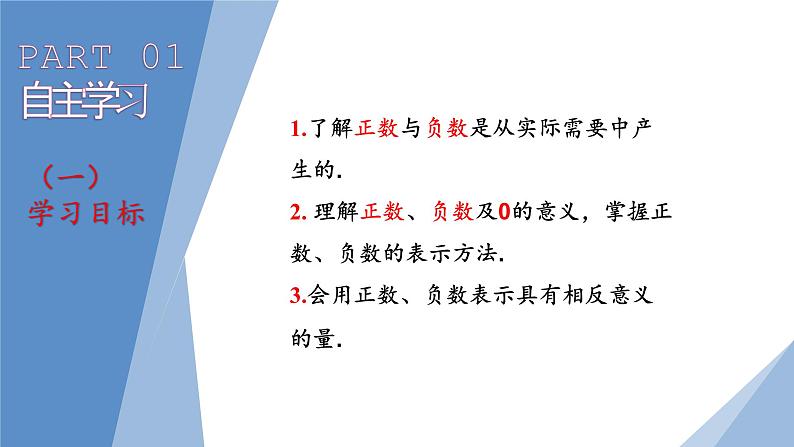 PART 01
自主学习

（一）
学习目标

1.了解正数与负数是从实际需要中产生的.

2. 理解正数、负数及0的意义，掌握正数、负数的表示方法.

3.会用正数、负数表示具有相反意义的量.